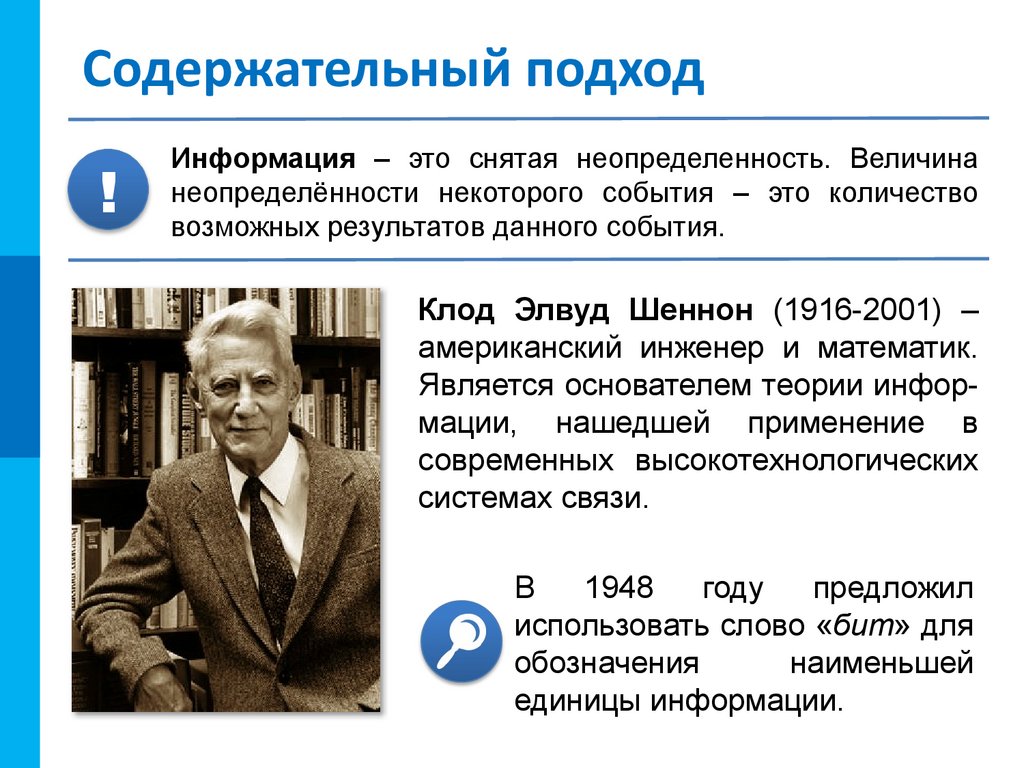 Содержательный подход

!

Информация – это снятая неопределенность. Величина неопределённости некоторого события – это количество возможных результатов данного события.

Клод Элвуд Шеннон (1916-2001) – американский инженер и математик. Является основателем теории информации, нашедшей применение в современных высокотехнологических системах связи.

В 1948 году предложил использовать слово «бит» для обозначения наименьшей единицы информации.